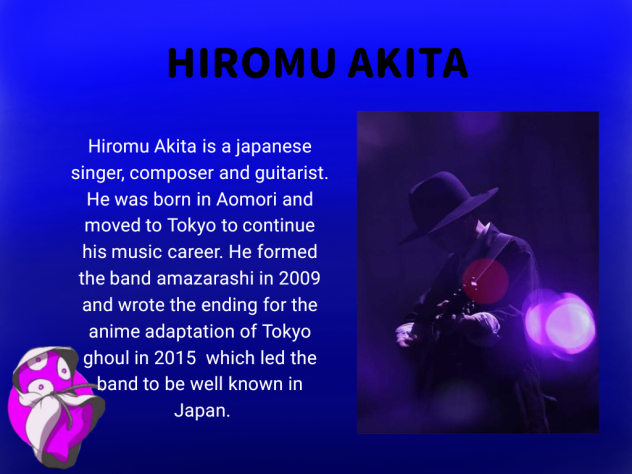 HIROMU AKITA

Hiromu Akita is a japanese singer, composer and guitarist. He was born in Aomori and moved to Tokyo to continue his music career. He formed the band amazarashi in 2009 and wrote the ending for the anime adaptation of Tokyo ghoul in 2015  which led the band to be well known in Japan.